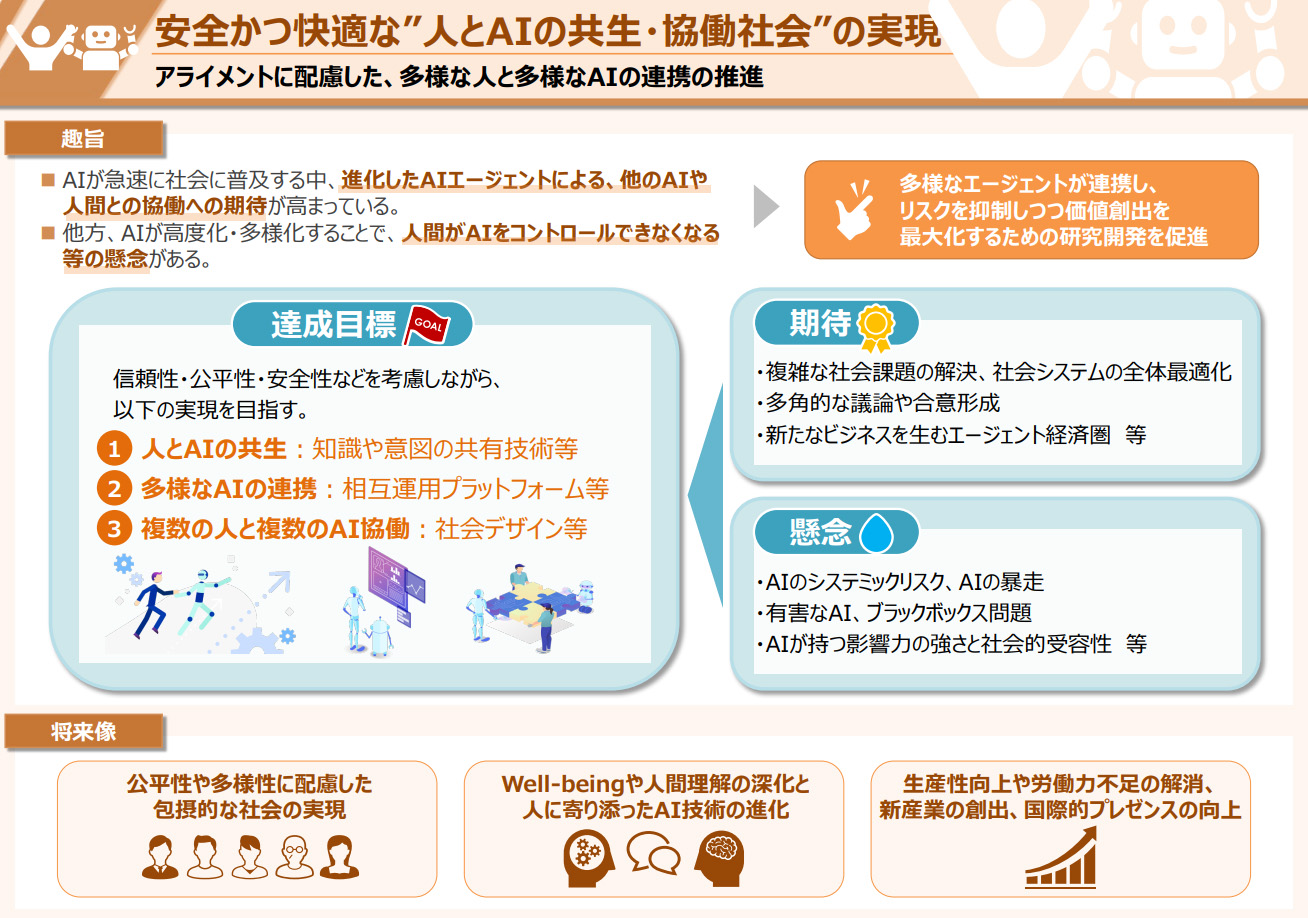 安全かつ快適な”人とAIの共生・協働社会”の実現

アライメントに配慮した、多様な人と多様なAIの連携の推進

趣旨

■ AIが急速に社会に普及する中、進化したAIエージェントによる、他のAIや人間との協働への期待が高まっている。

■ 他方、AIが高度化・多様化することで、人間がAIをコントロールできなくなる等の懸念がある。

多様なエージェントが連携し、リスクを抑制しつつ価値創出を最大化するための研究開発を促進

達成目標 GOAL

信頼性・公平性・安全性などを考慮しながら、以下の実現を目指す。

1 人とAIの共生：知識や意図の共有技術等

2 多様なAIの連携：相互運用プラットフォーム等

3 複数の人と複数のAI協働：社会デザイン等

期待

・複雑な社会課題の解決、社会システムの全体最適化

・多角的な議論や合意形成

・新たなビジネスを生むエージェント経済圏　等

懸念

・AIのシステミックリスク、AIの暴走

・有害なAI、ブラックボックス問題

・AIが持つ影響力の強さと社会的受容性　等

将来像

公平性や多様性に配慮した包摂的な社会の実現

Well-beingや人間理解の深化と人に寄り添ったAI技術の進化

生産性向上や労働力不足の解消、新産業の創出、国際的プレゼンスの向上